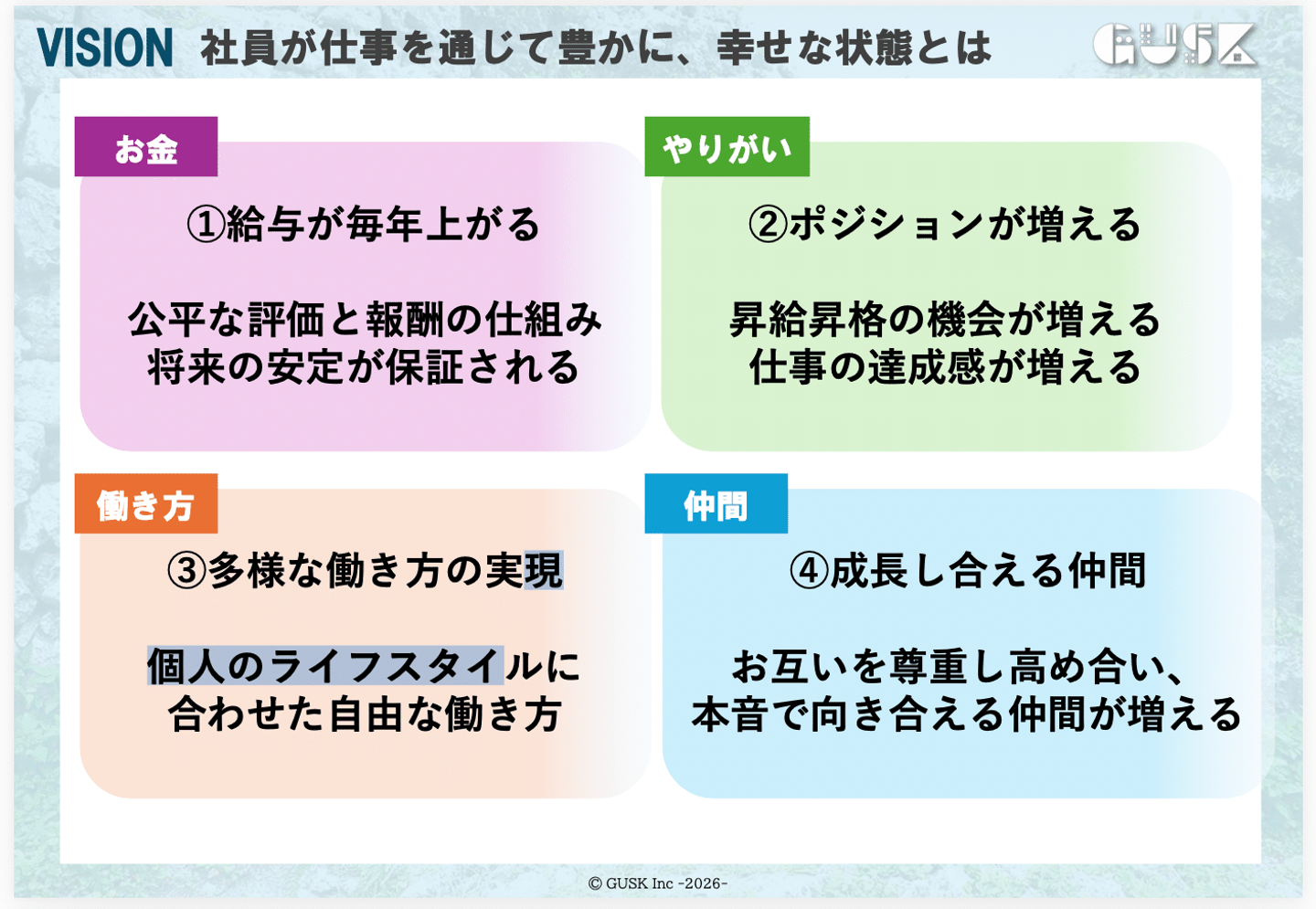 VISION 社員が仕事を通じて豊かに、幸せな状態とは

GUSK

お金

①給与が毎年上がる

公平な評価と報酬の仕組み
将来の安定が保証される

やりがい

②ポジションが増える

昇給昇格の機会が増える
仕事の達成感が増える

働き方

③多様な働き方の実現

個人のライフスタイルに
合わせた自由な働き方

仲間

④成長し合える仲間

お互いを尊重し高め合い、
本音で向き合える仲間が増える

© GUSK Inc -2026-